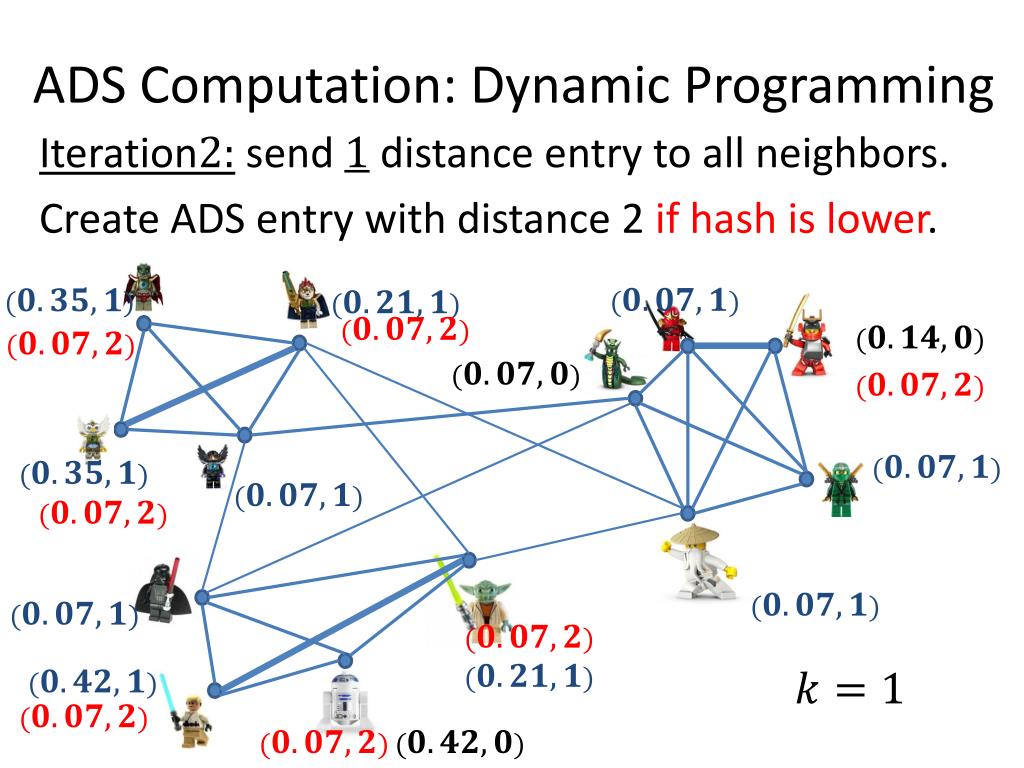 ADS Computation: Dynamic Programming

Iteration2: send 1 distance entry to all neighbors.

Create ADS entry with distance 2 if hash is lower.

$(0.35, 1)$
$(0.07, 2)$

$(0.21, 1)$
$(0.07, 2)$

$(0.07, 1)$

$(0.14, 0)$
$(0.07, 2)$

$(0.07, 0)$

$(0.35, 1)$
$(0.07, 2)$

$(0.07, 1)$

$(0.07, 1)$

$(0.07, 1)$

$(0.07, 1)$

$(0.07, 2)$
$(0.21, 1)$

$(0.42, 1)$
$(0.07, 2)$

$(0.07, 2)$ $(0.42, 0)$

$k = 1$